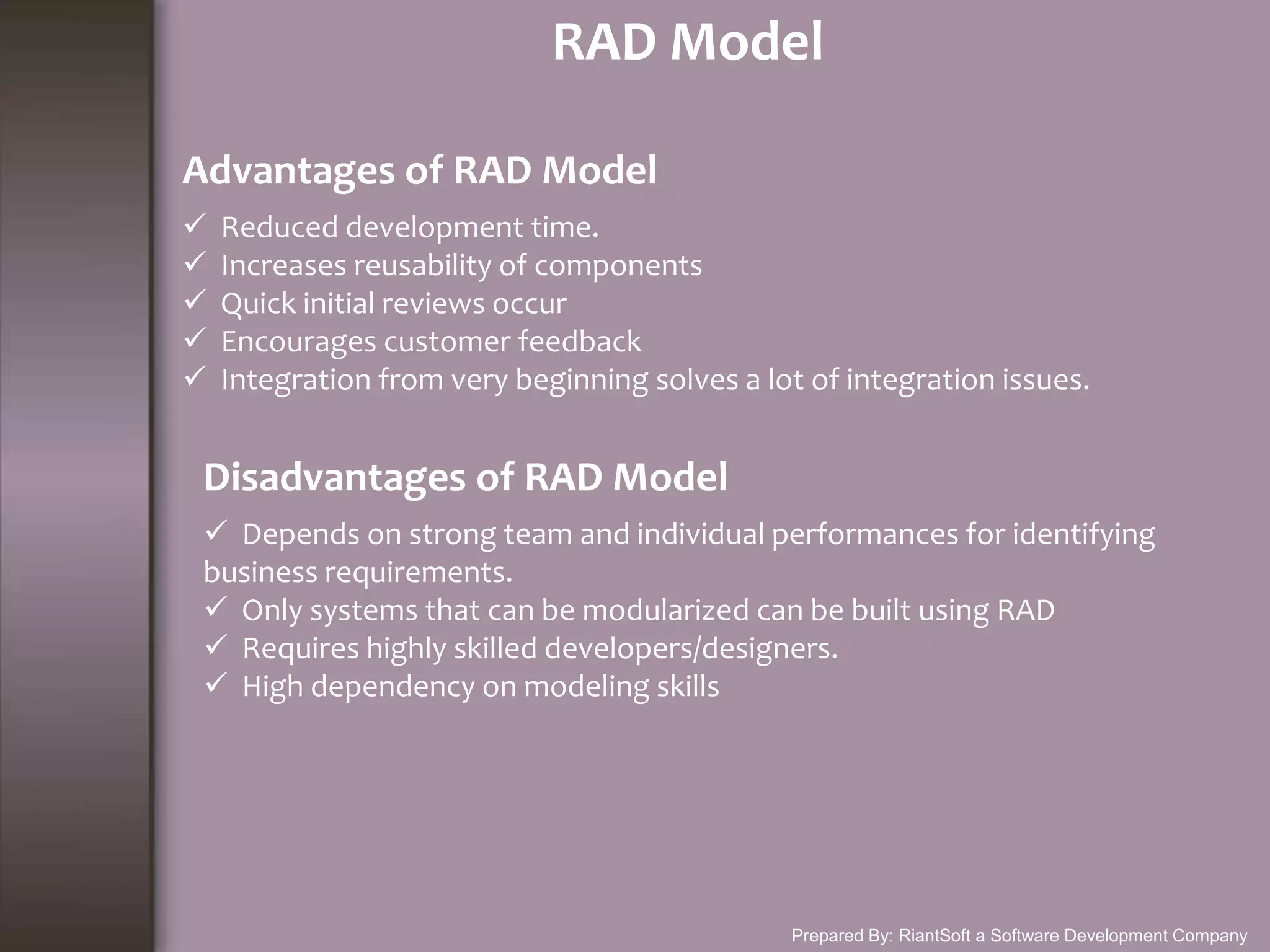 RAD Model

Advantages of RAD Model

✓ Reduced development time.
✓ Increases reusability of components
✓ Quick initial reviews occur
✓ Encourages customer feedback
✓ Integration from very beginning solves a lot of integration issues.

Disadvantages of RAD Model

✓ Depends on strong team and individual performances for identifying business requirements.
✓ Only systems that can be modularized can be built using RAD
✓ Requires highly skilled developers/designers.
✓ High dependency on modeling skills

Prepared By: RiantSoft a Software Development Company